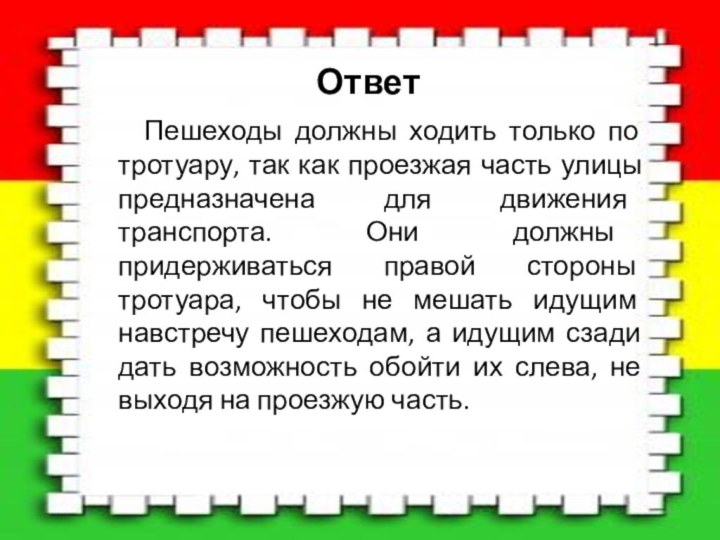 Ответ

Пешеходы должны ходить только по тротуару, так как проезжая часть улицы предназначена для движения транспорта. Они должны придерживаться правой стороны тротуара, чтобы не мешать идущим навстречу пешеходам, а идущим сзади дать возможность обойти их слева, не выходя на проезжую часть.